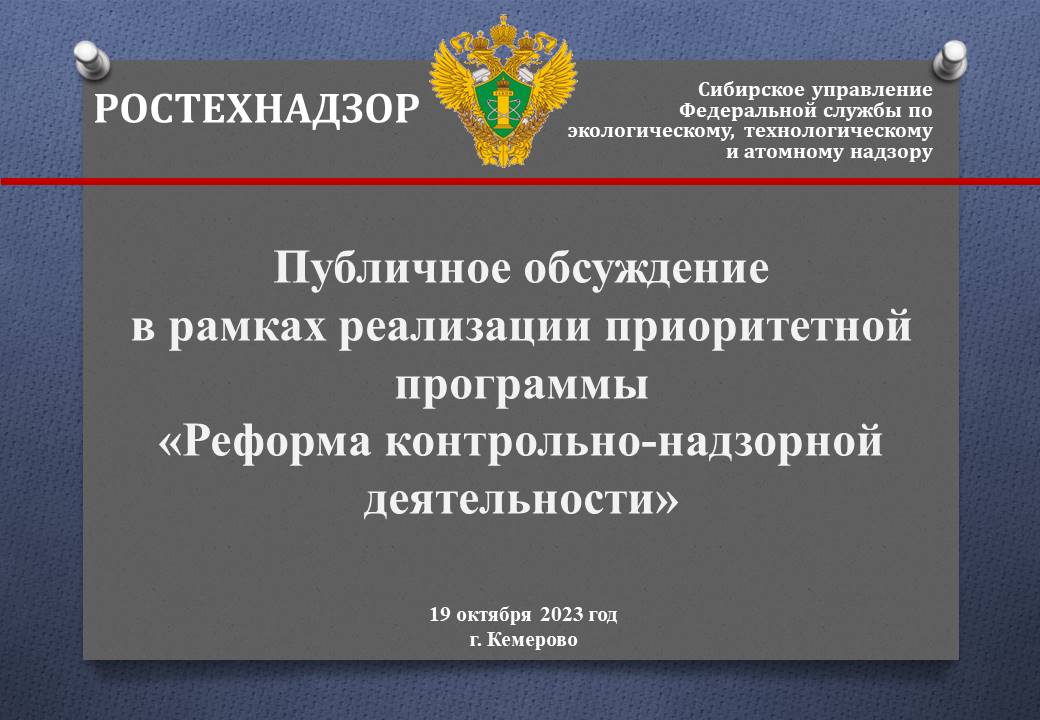 РОСТЕХНАДЗОР

Сибирское управление Федеральной службы по экологическому, технологическому и атомному надзору

Публичное обсуждение в рамках реализации приоритетной программы «Реформа контрольно-надзорной деятельности»

19 октября 2023 год
г. Кемерово